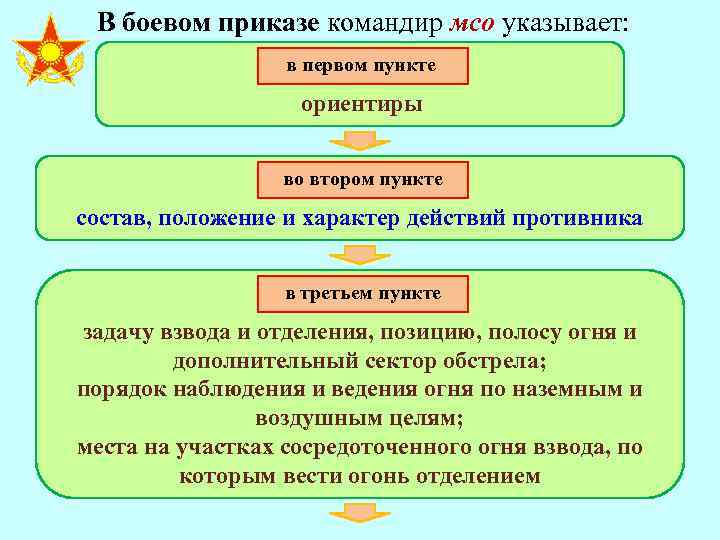 В боевом приказе командир мсо указывает:

в первом пункте

ориентиры

во втором пункте

состав, положение и характер действий противника

в третьем пункте

задачу взвода и отделения, позицию, полосу огня и дополнительный сектор обстрела;
порядок наблюдения и ведения огня по наземным и воздушным целям;
места на участках сосредоточенного огня взвода, по которым вести огонь отделением